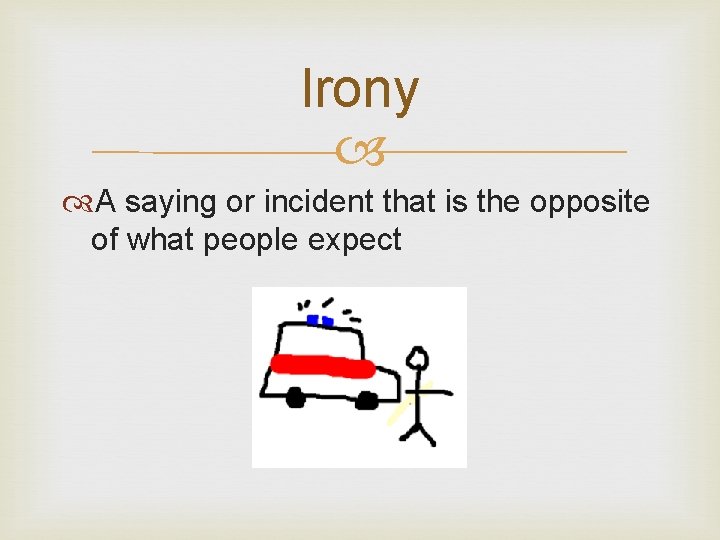 Irony

A saying or incident that is the opposite of what people expect